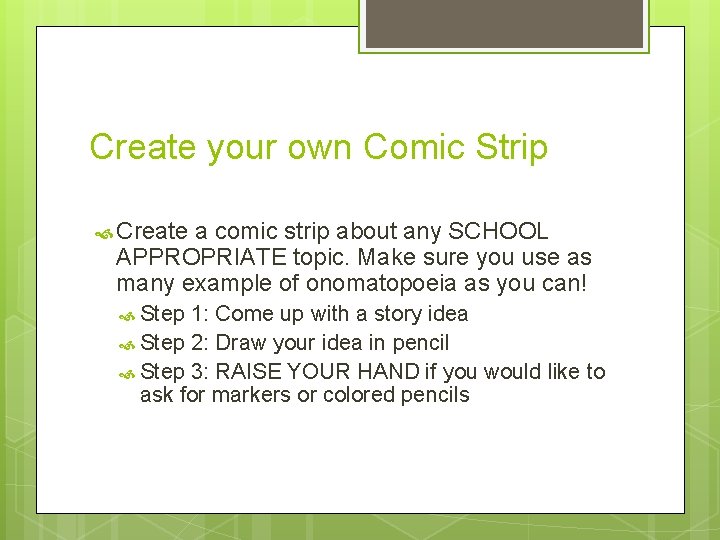 Create your own Comic Strip

Create a comic strip about any SCHOOL APPROPRIATE topic. Make sure you use as many example of onomatopoeia as you can!

Step 1: Come up with a story idea

Step 2: Draw your idea in pencil

Step 3: RAISE YOUR HAND if you would like to ask for markers or colored pencils